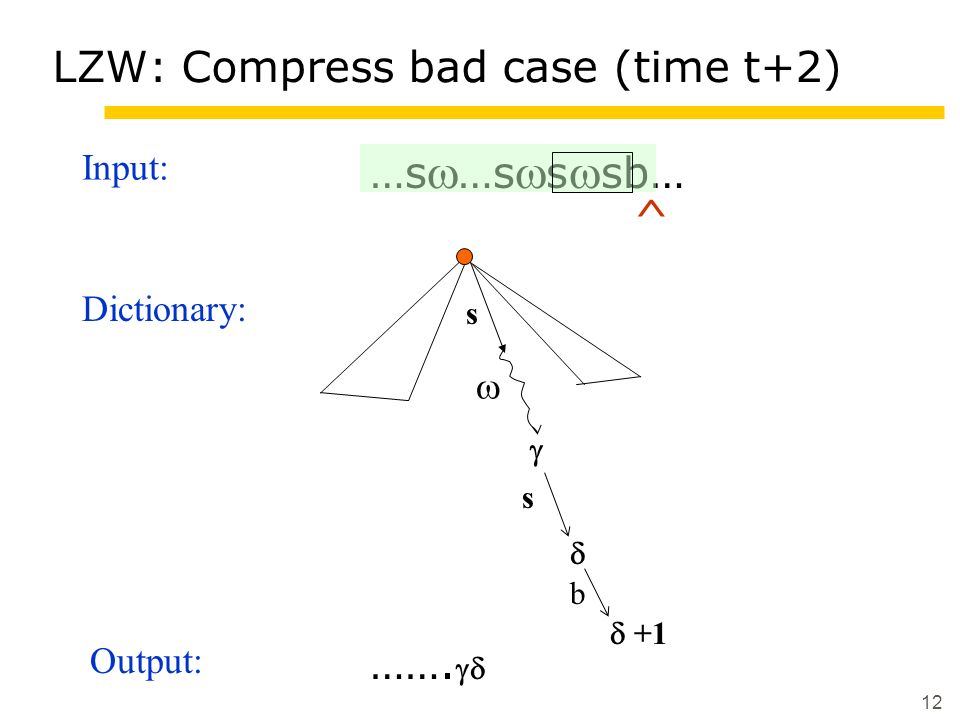 LZW: Compress bad case (time t+2)

Input: …sω…sωsωsb…

^

Dictionary:

s

ω

γ

s

δ

b

δ +1

Output: …….γδ

12